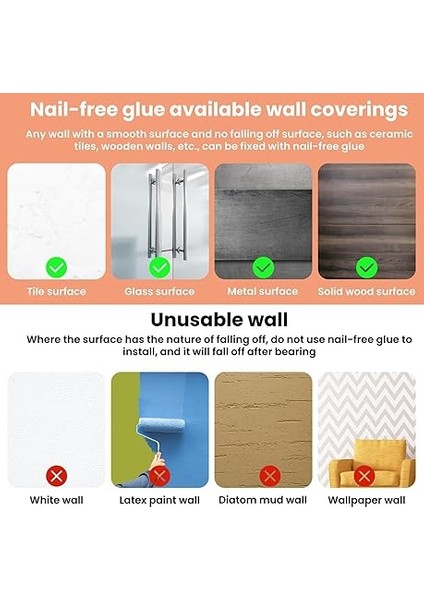 Nail-free glue available wall coverings

Any wall with a smooth surface and no falling off surface, such as ceramic tiles, wooden walls, etc., can be fixed with nail-free glue

Tile surface

Glass surface

Metal surface

Solid wood surface

Unusable wall

Where the surface has the nature of falling off, do not use nail-free glue to install, and it will fall off after bearing

White wall

Latex paint wall

Diatom mud wall

Wallpaper wall